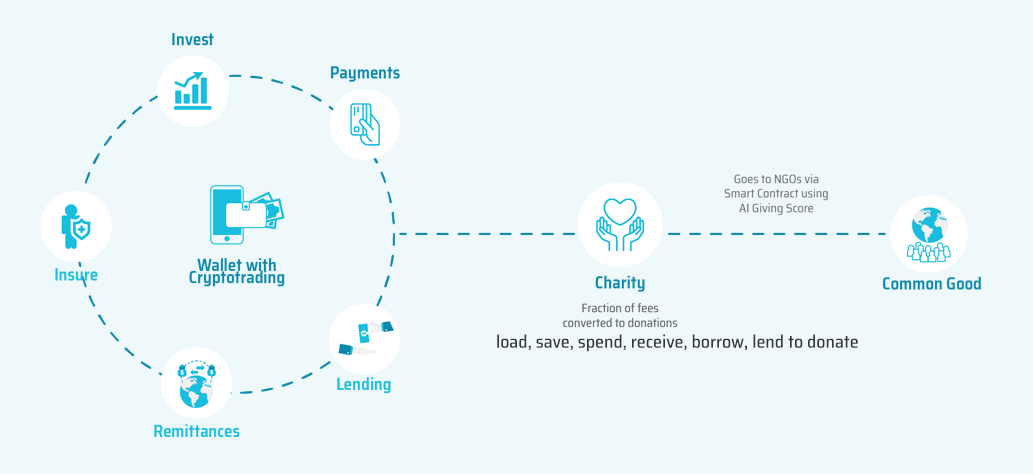 Invest

Payments

Insure

Wallet with Cryptotrading

Lending

Remittances

Charity

Fraction of fees converted to donations

load, save, spend, receive, borrow, lend to donate

Goes to NGOs via Smart Contract using AI Giving Score

Common Good